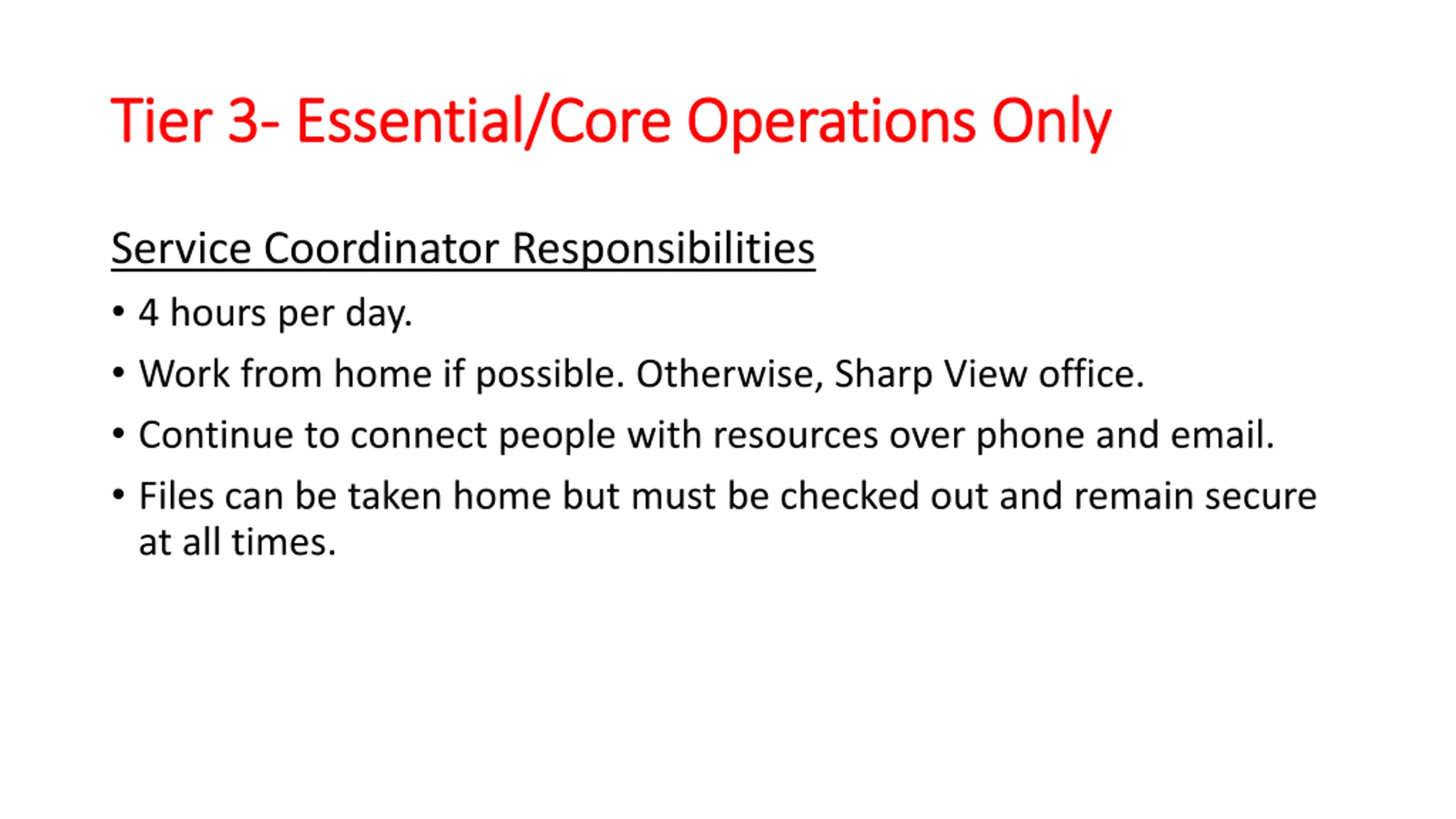 Tier 3- Essential/Core Operations Only

Service Coordinator Responsibilities

• 4 hours per day.
• Work from home if possible. Otherwise, Sharp View office.
• Continue to connect people with resources over phone and email.
• Files can be taken home but must be checked out and remain secure at all times.